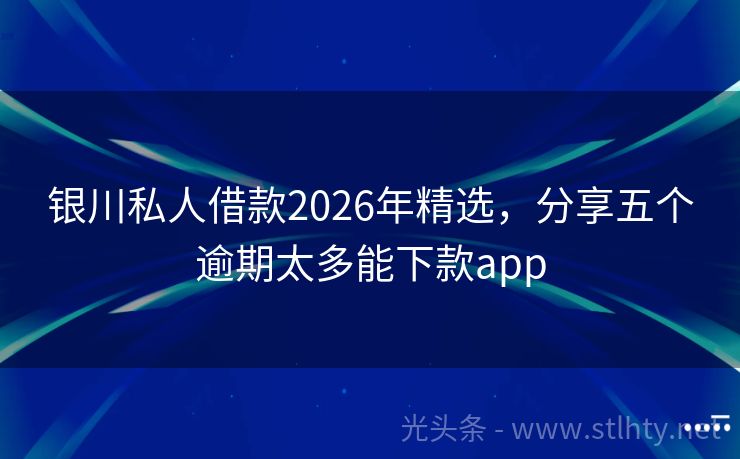 银川私人借款2026年精选，分享五个逾期太多能下款app

光头条 - www.stlhty.net